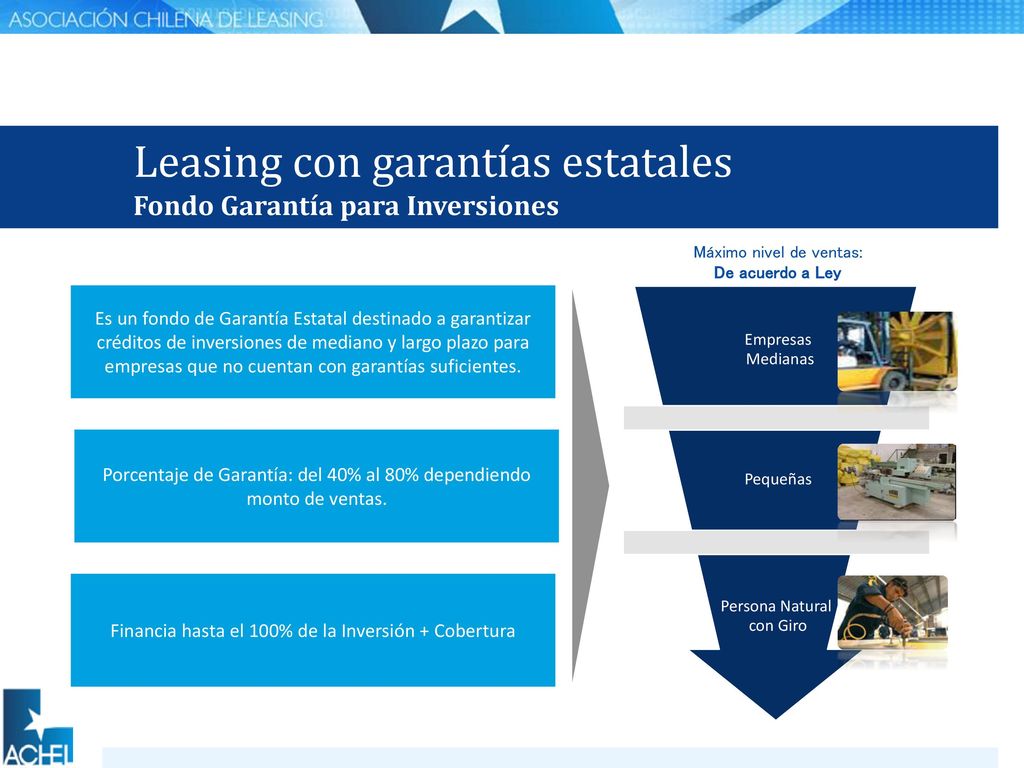 ASOCIACIÓN CHILENA DE LEASING

Leasing con garantías estatales
Fondo Garantía para Inversiones

Es un fondo de Garantía Estatal destinado a garantizar créditos de inversiones de mediano y largo plazo para empresas que no cuentan con garantías suficientes.

Porcentaje de Garantía: del 40% al 80% dependiendo monto de ventas.

Financia hasta el 100% de la Inversión + Cobertura

Máximo nivel de ventas:
De acuerdo a Ley

Empresas Medianas

Pequeñas

Persona Natural con Giro

ACHEL